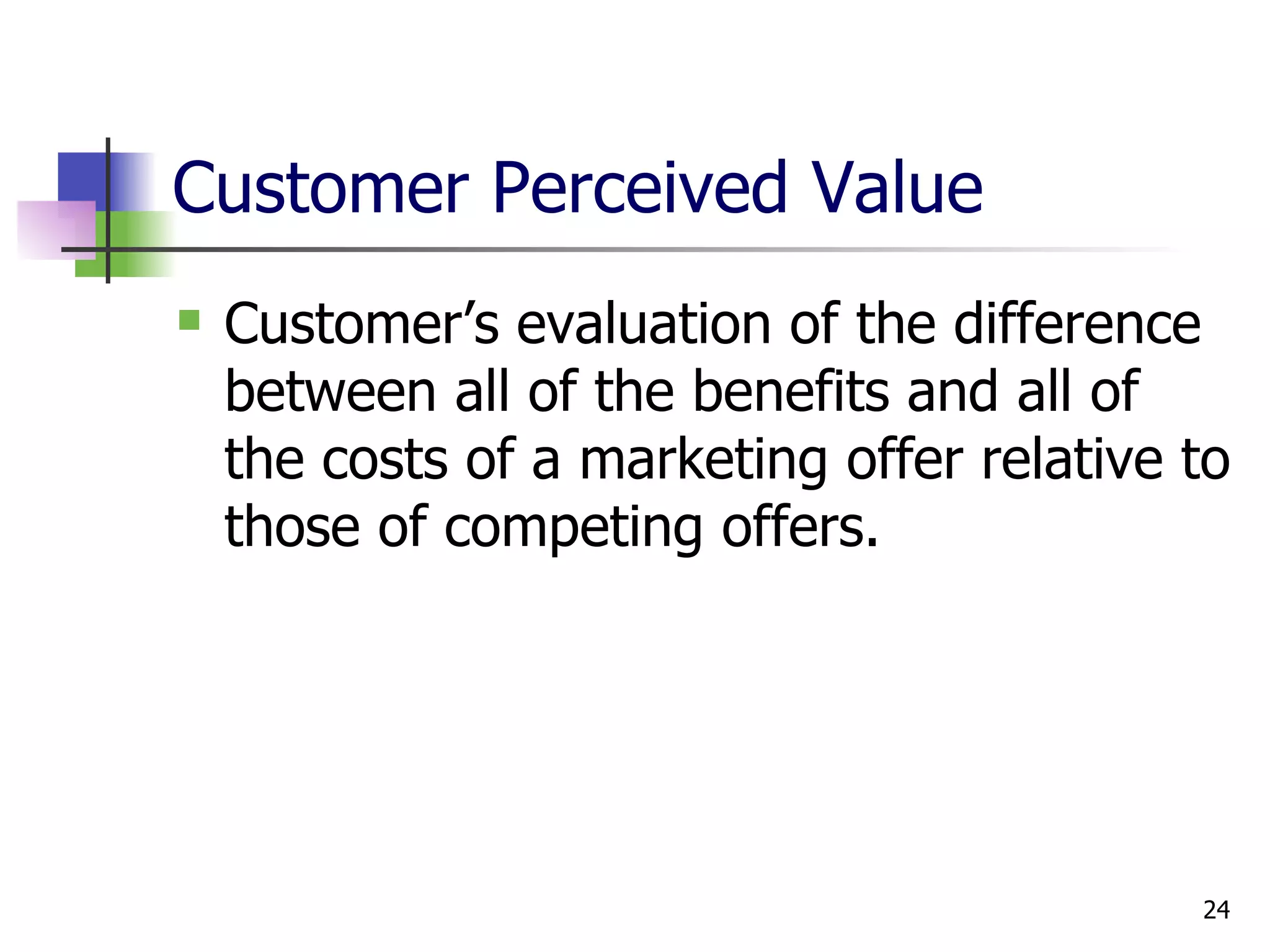 Customer Perceived Value

Customer’s evaluation of the difference between all of the benefits and all of the costs of a marketing offer relative to those of competing offers.

24